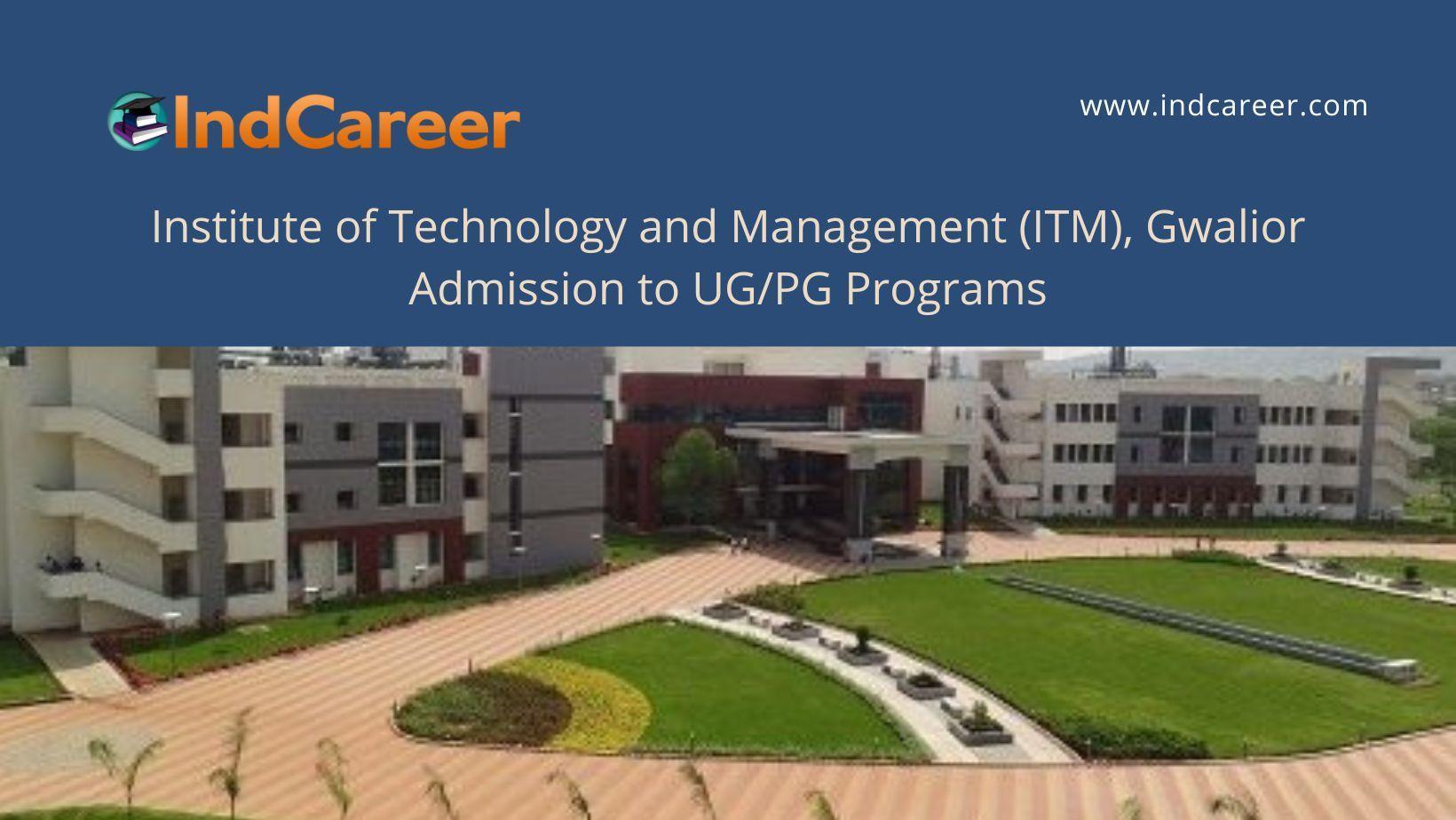 IndCareer

www.indcareer.com

Institute of Technology and Management (ITM), Gwalior
Admission to UG/PG Programs